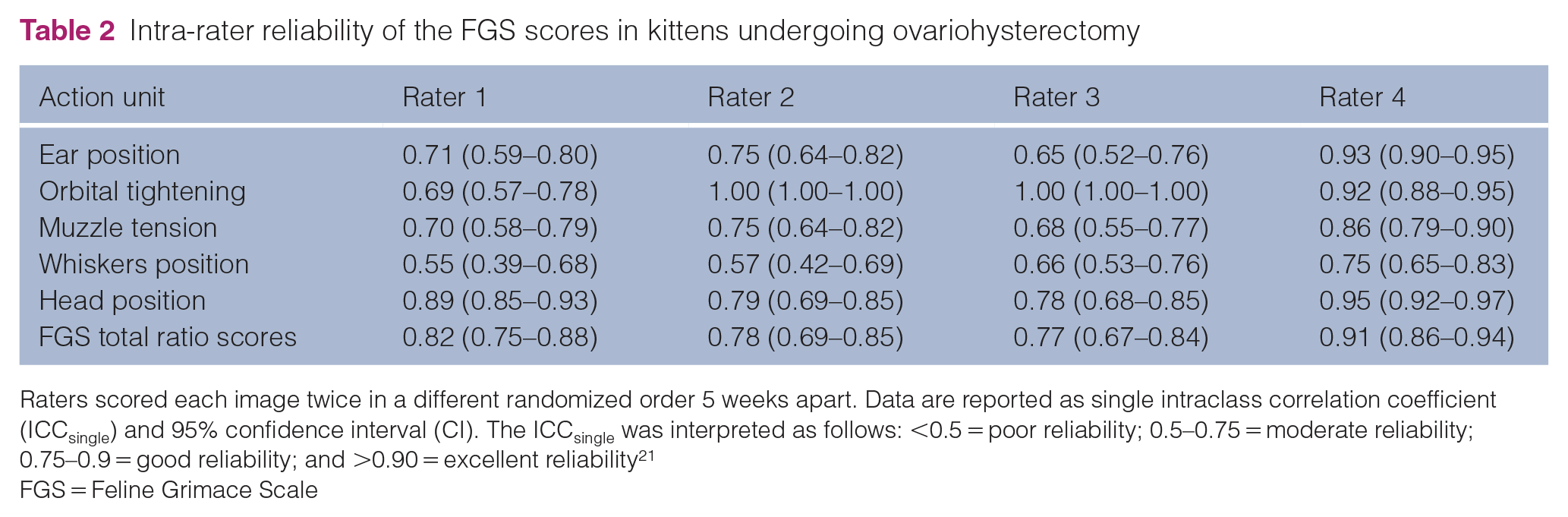 Table 2 Intra-rater reliability of the FGS scores in kittens undergoing ovariohysterectomy

| Action unit | Rater 1 | Rater 2 | Rater 3 | Rater 4 |
|---|---|---|---|---|
| Ear position | 0.71 (0.59–0.80) | 0.75 (0.64–0.82) | 0.65 (0.52–0.76) | 0.93 (0.90–0.95) |
| Orbital tightening | 0.69 (0.57–0.78) | 1.00 (1.00–1.00) | 1.00 (1.00–1.00) | 0.92 (0.88–0.95) |
| Muzzle tension | 0.70 (0.58–0.79) | 0.75 (0.64–0.82) | 0.68 (0.55–0.77) | 0.86 (0.79–0.90) |
| Whiskers position | 0.55 (0.39–0.68) | 0.57 (0.42–0.69) | 0.66 (0.53–0.76) | 0.75 (0.65–0.83) |
| Head position | 0.89 (0.85–0.93) | 0.79 (0.69–0.85) | 0.78 (0.68–0.85) | 0.95 (0.92–0.97) |
| FGS total ratio scores | 0.82 (0.75–0.88) | 0.78 (0.69–0.85) | 0.77 (0.67–0.84) | 0.91 (0.86–0.94) |

Raters scored each image twice in a different randomized order 5 weeks apart. Data are reported as single intraclass correlation coefficient ($ICC_{single}$) and 95% confidence interval (CI). The $ICC_{single}$ was interpreted as follows: <0.5 = poor reliability; 0.5–0.75 = moderate reliability; 0.75–0.9 = good reliability; and >0.90 = excellent reliability$^{21}$
FGS = Feline Grimace Scale